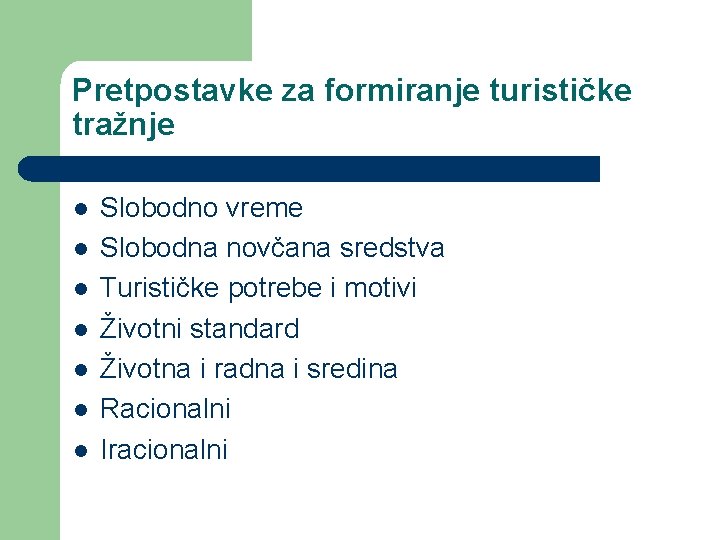 Pretpostavke za formiranje turističke tražnje

- Slobodno vreme
- Slobodna novčana sredstva
- Turističke potrebe i motivi
- Životni standard
- Životna i radna i sredina
- Racionalni
- Iracionalni